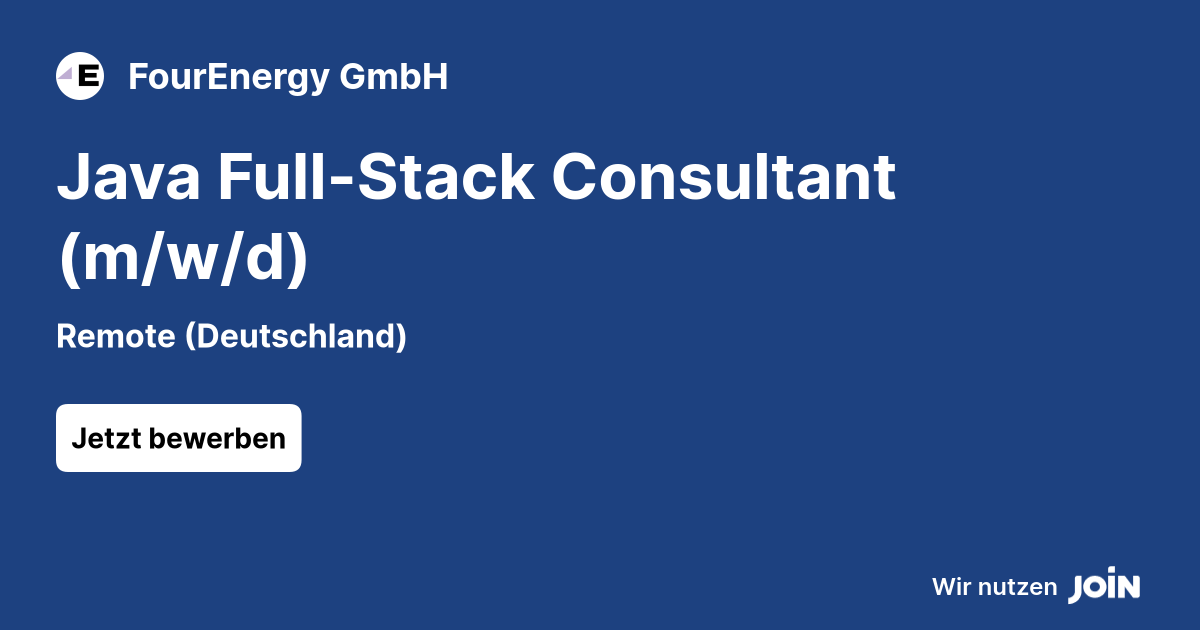 FourEnergy GmbH

Java Full-Stack Consultant (m/w/d)

Remote (Deutschland)

Jetzt bewerben

Wir nutzen JOIN